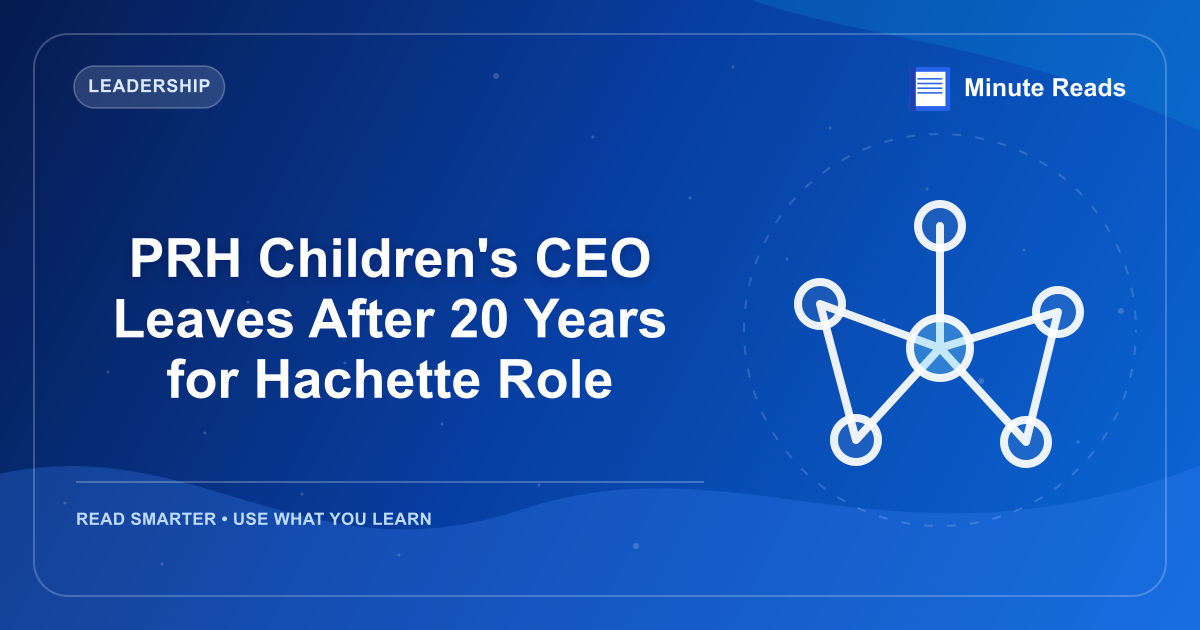 LEADERSHIP

Minute Reads

PRH Children's CEO Leaves After 20 Years for Hachette Role

READ SMARTER • USE WHAT YOU LEARN